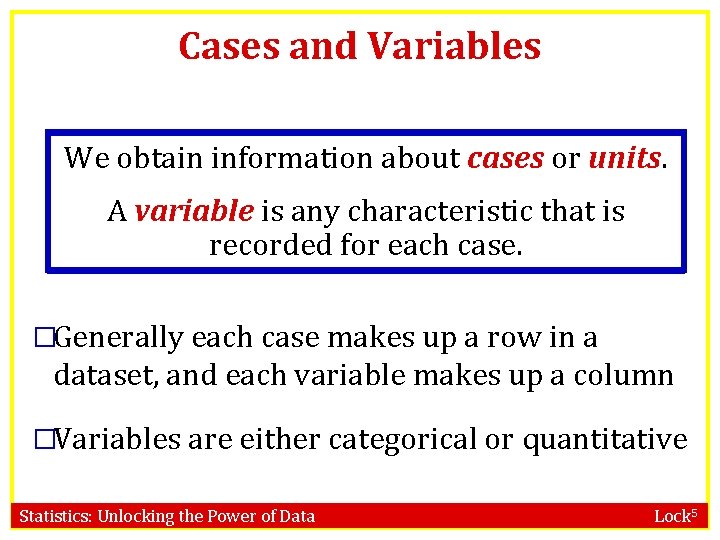 Cases and Variables

We obtain information about cases or units.

A variable is any characteristic that is recorded for each case.

□Generally each case makes up a row in a dataset, and each variable makes up a column

□Variables are either categorical or quantitative

Statistics: Unlocking the Power of Data

Lock$^5$